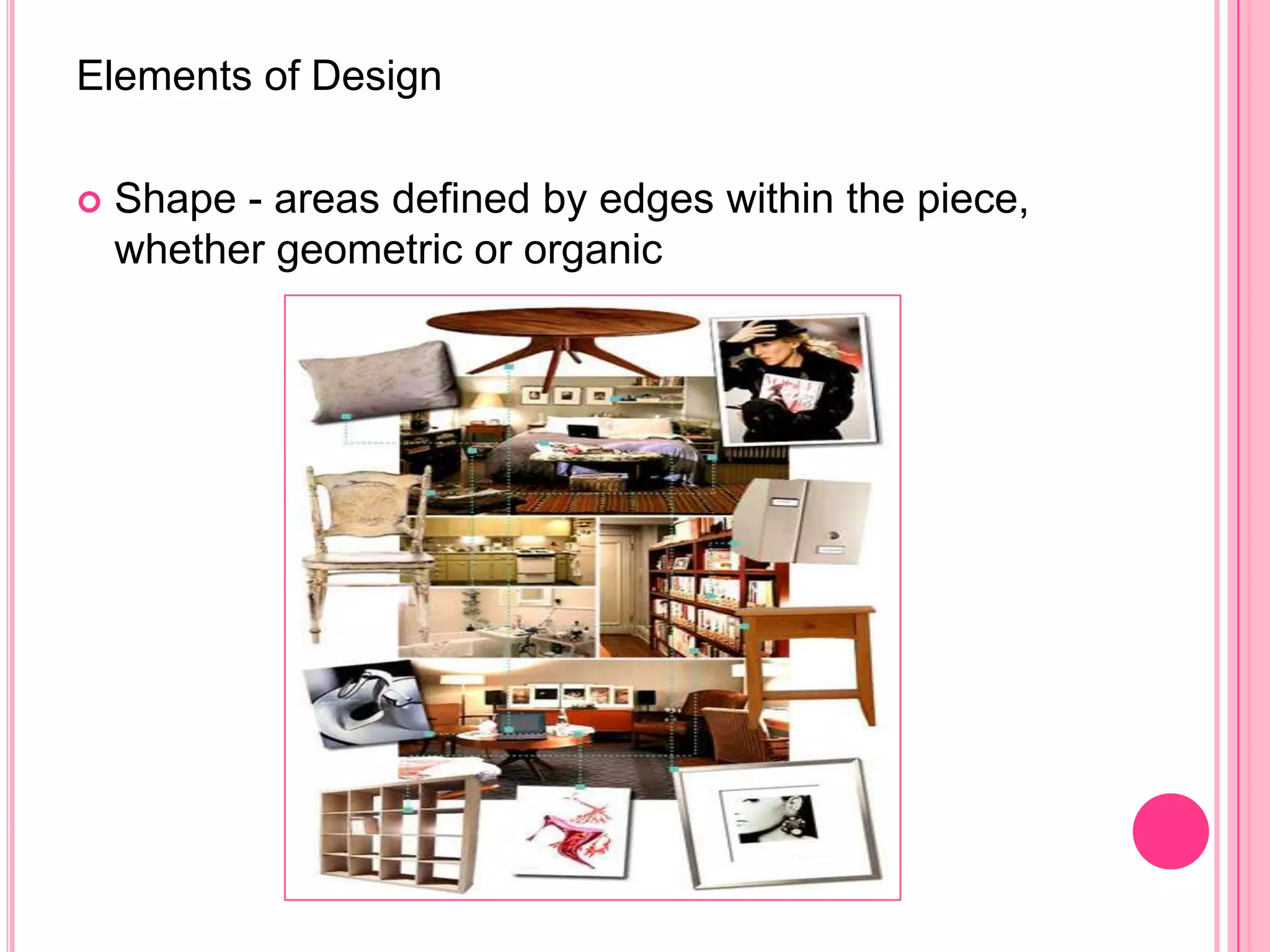 Elements of Design

Shape - areas defined by edges within the piece, whether geometric or organic